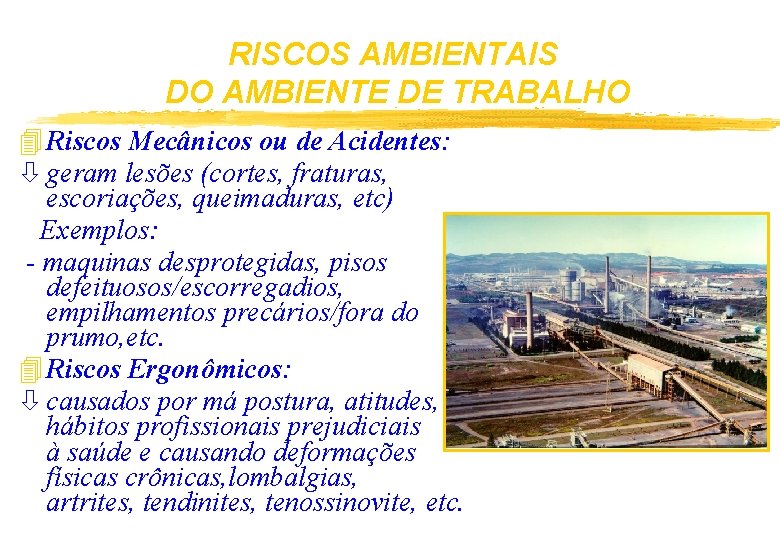 RISCOS AMBIENTAIS
DO AMBIENTE DE TRABALHO

Riscos Mecânicos ou de Acidentes:

⇩ geram lesões (cortes, fraturas, escoriações, queimaduras, etc)

Exemplos:

- maquinas desprotegidas, pisos defeituosos/escorregadios, empilhamentos precários/fora do prumo,etc.

Riscos Ergonômicos:

⇩ causados por má postura, atitudes, hábitos profissionais prejudiciais à saúde e causando deformações físicas crônicas,lombalgias, artrites, tendinites, tenossinovite, etc.